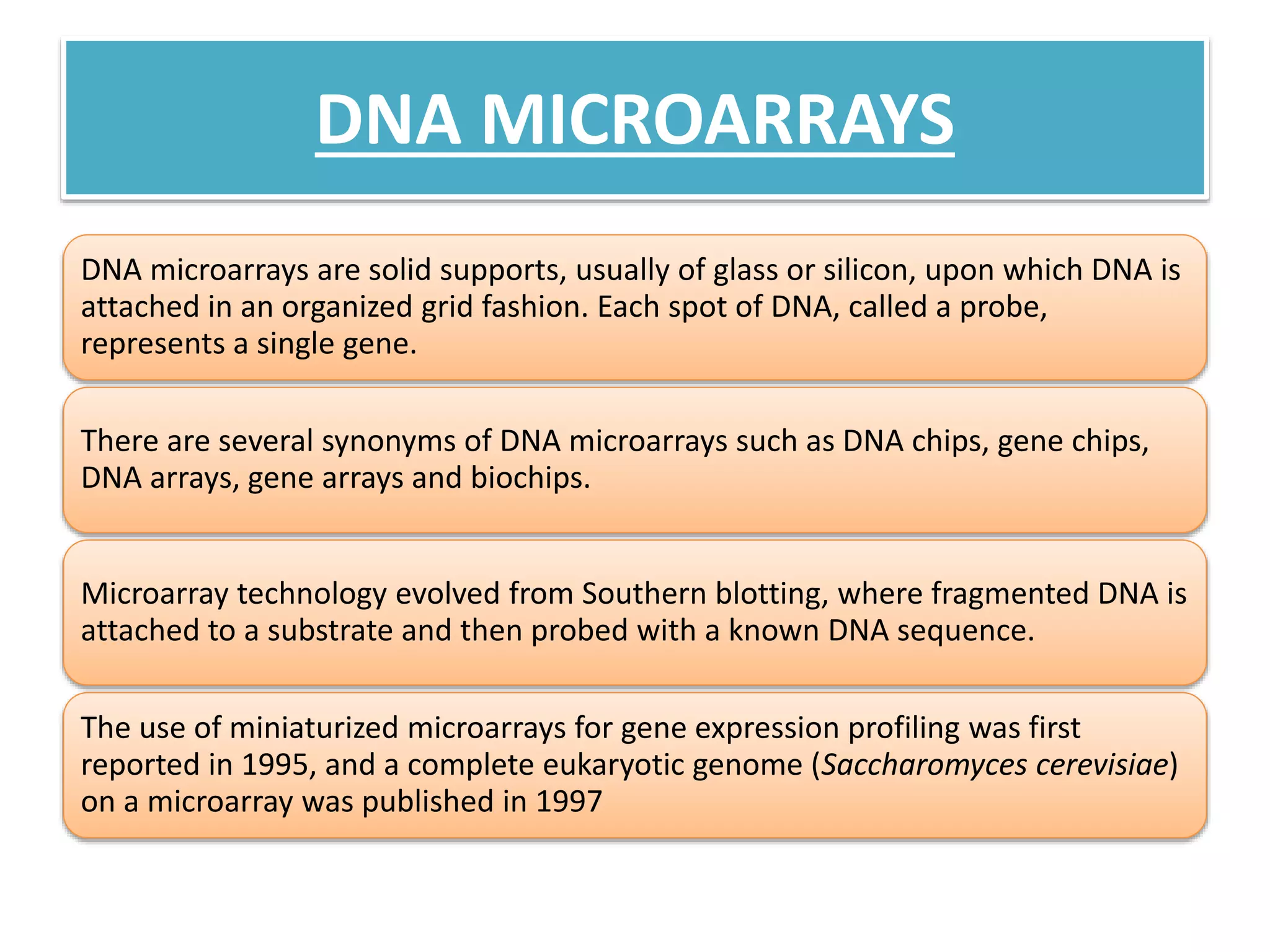 DNA MICROARRAYS

DNA microarrays are solid supports, usually of glass or silicon, upon which DNA is attached in an organized grid fashion. Each spot of DNA, called a probe, represents a single gene.

There are several synonyms of DNA microarrays such as DNA chips, gene chips, DNA arrays, gene arrays and biochips.

Microarray technology evolved from Southern blotting, where fragmented DNA is attached to a substrate and then probed with a known DNA sequence.

The use of miniaturized microarrays for gene expression profiling was first reported in 1995, and a complete eukaryotic genome (Saccharomyces cerevisiae) on a microarray was published in 1997